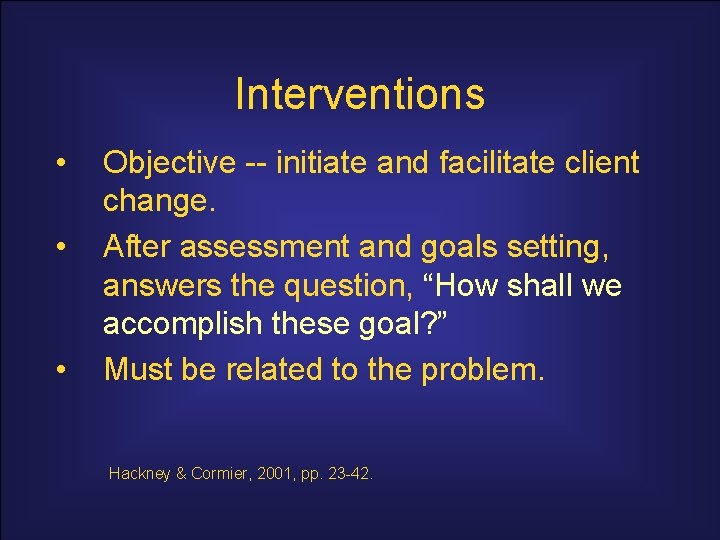 Interventions

• Objective -- initiate and facilitate client change.
• After assessment and goals setting, answers the question, “How shall we accomplish these goal?”
• Must be related to the problem.

Hackney & Cormier, 2001, pp. 23-42.